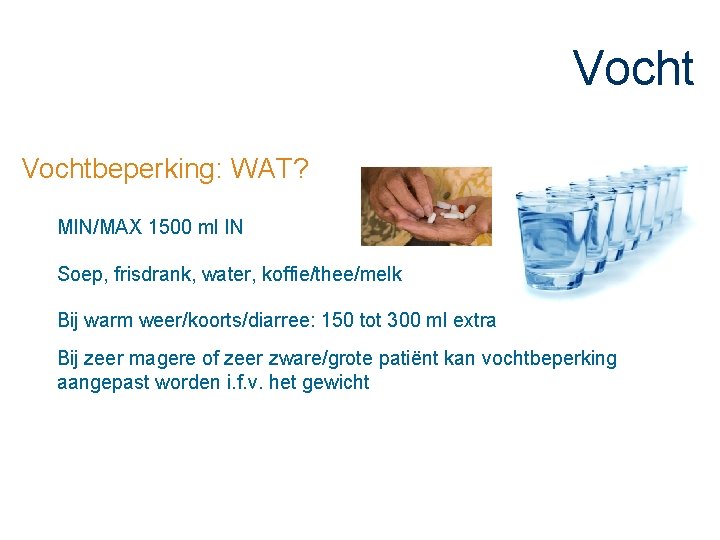 Vocht

Vochtbeperking: WAT?

MIN/MAX 1500 ml IN

Soep, frisdrank, water, koffie/thee/melk

Bij warm weer/koorts/diarree: 150 tot 300 ml extra

Bij zeer magere of zeer zware/grote patiënt kan vochtbeperking aangepast worden i.f.v. het gewicht